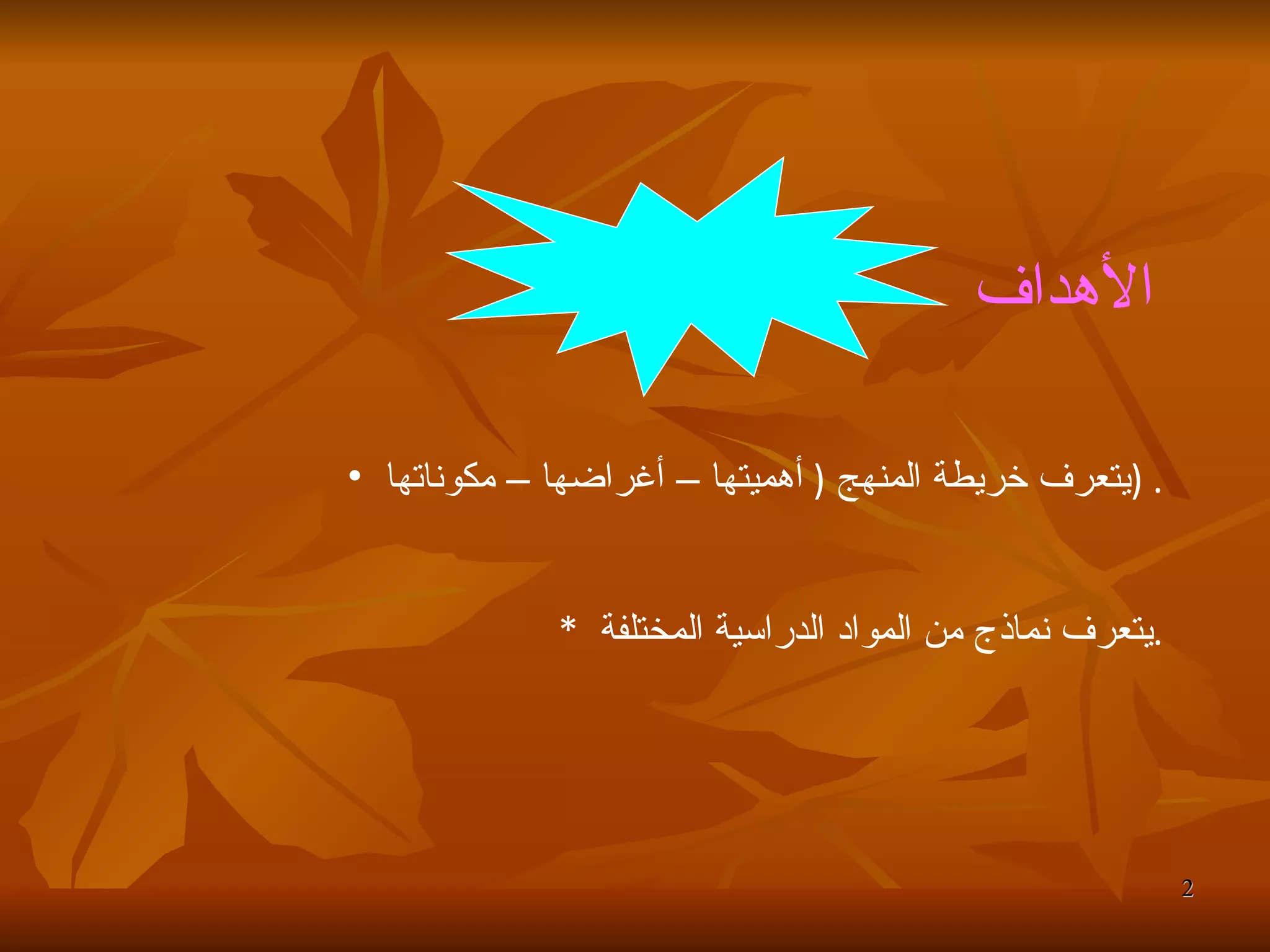 الأهداف

• يتعرف خريطة المنهج ( أهميتها – أغراضها – مكوناتها) .

* يتعرف نماذج من المواد الدراسية المختلفة.

2